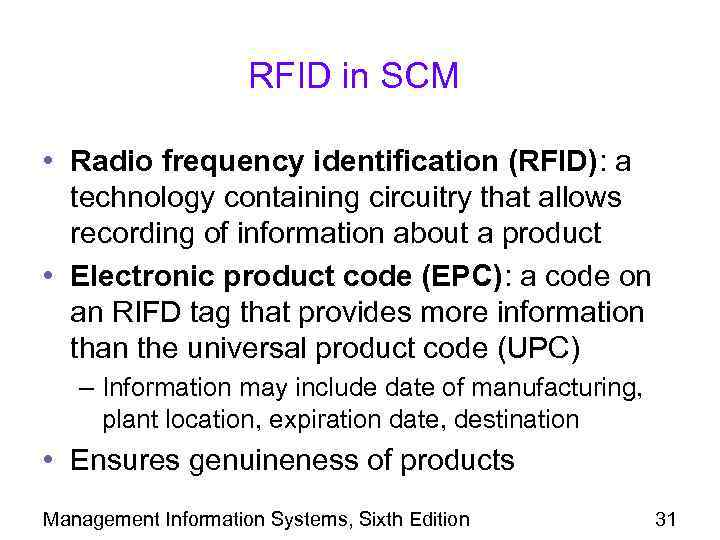 RFID in SCM

• Radio frequency identification (RFID): a technology containing circuitry that allows recording of information about a product

• Electronic product code (EPC): a code on an RIFD tag that provides more information than the universal product code (UPC)

– Information may include date of manufacturing, plant location, expiration date, destination

• Ensures genuineness of products

Management Information Systems, Sixth Edition 31